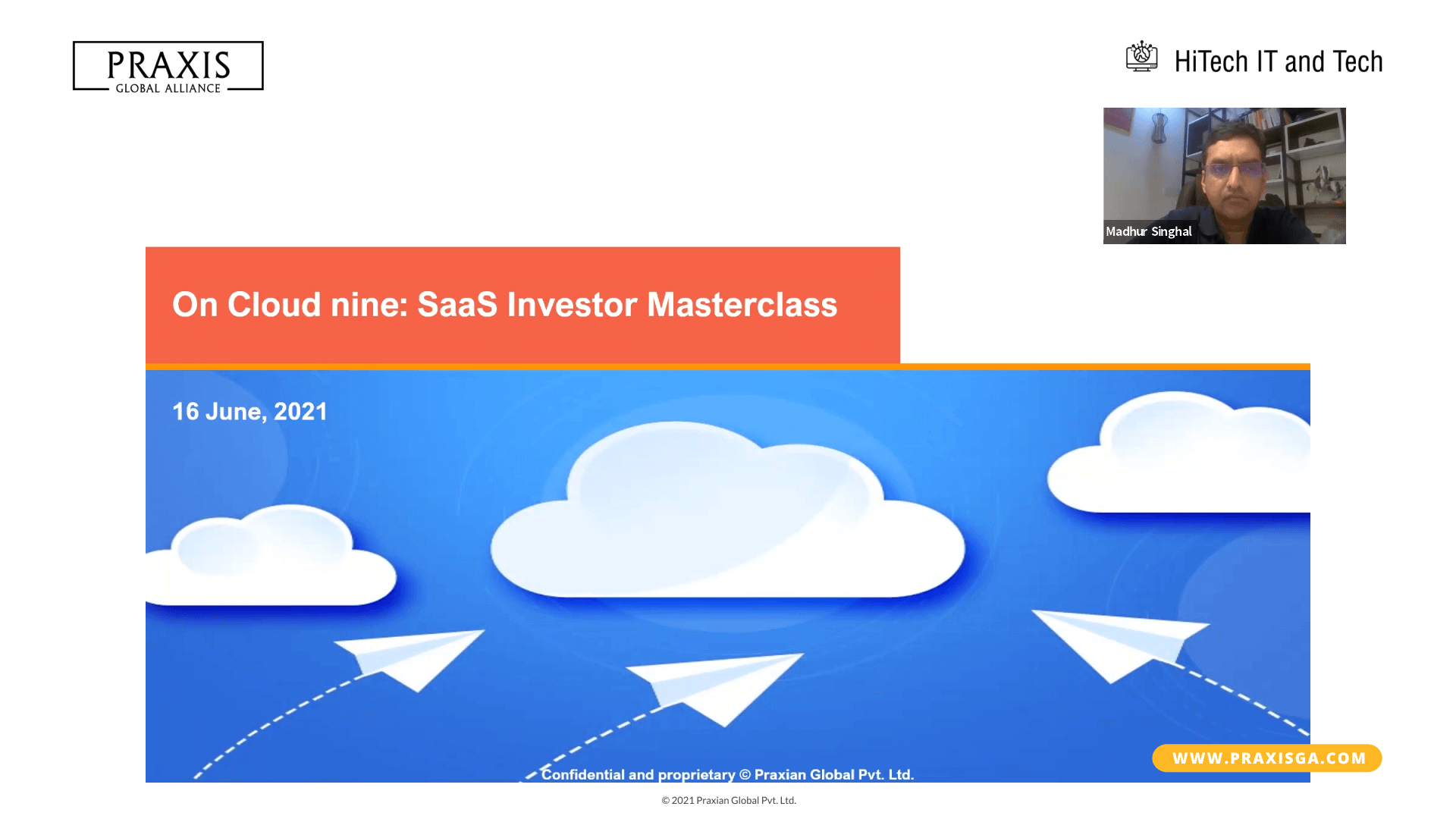 PRAXIS
GLOBAL ALLIANCE

HiTech IT and Tech

Madhur Singhal

On Cloud nine: SaaS Investor Masterclass

16 June, 2021

Confidential and proprietary © Praxian Global Pvt. Ltd.

WWW.PRAXISGA.COM

© 2021 Praxian Global Pvt. Ltd.